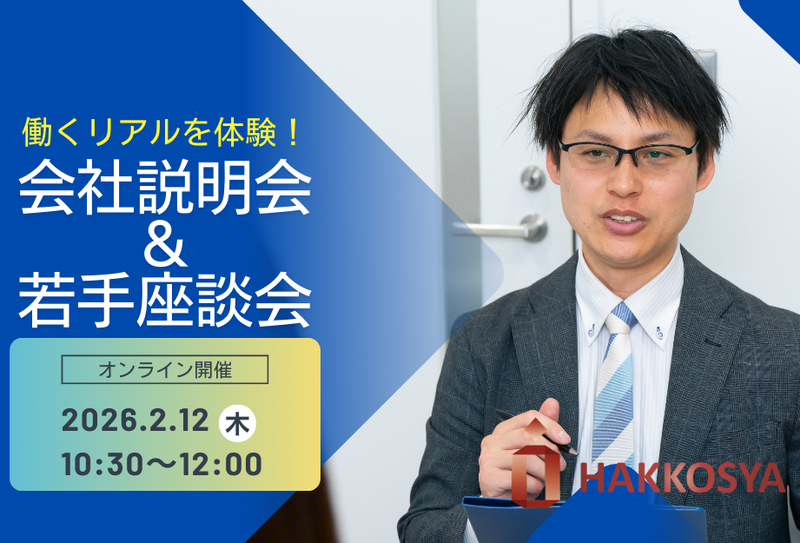 働くリアルを体験！
会社説明会
&
若手座談会

オンライン開催
2026.2.12 木
10:30〜12:00

HAKKOSYA